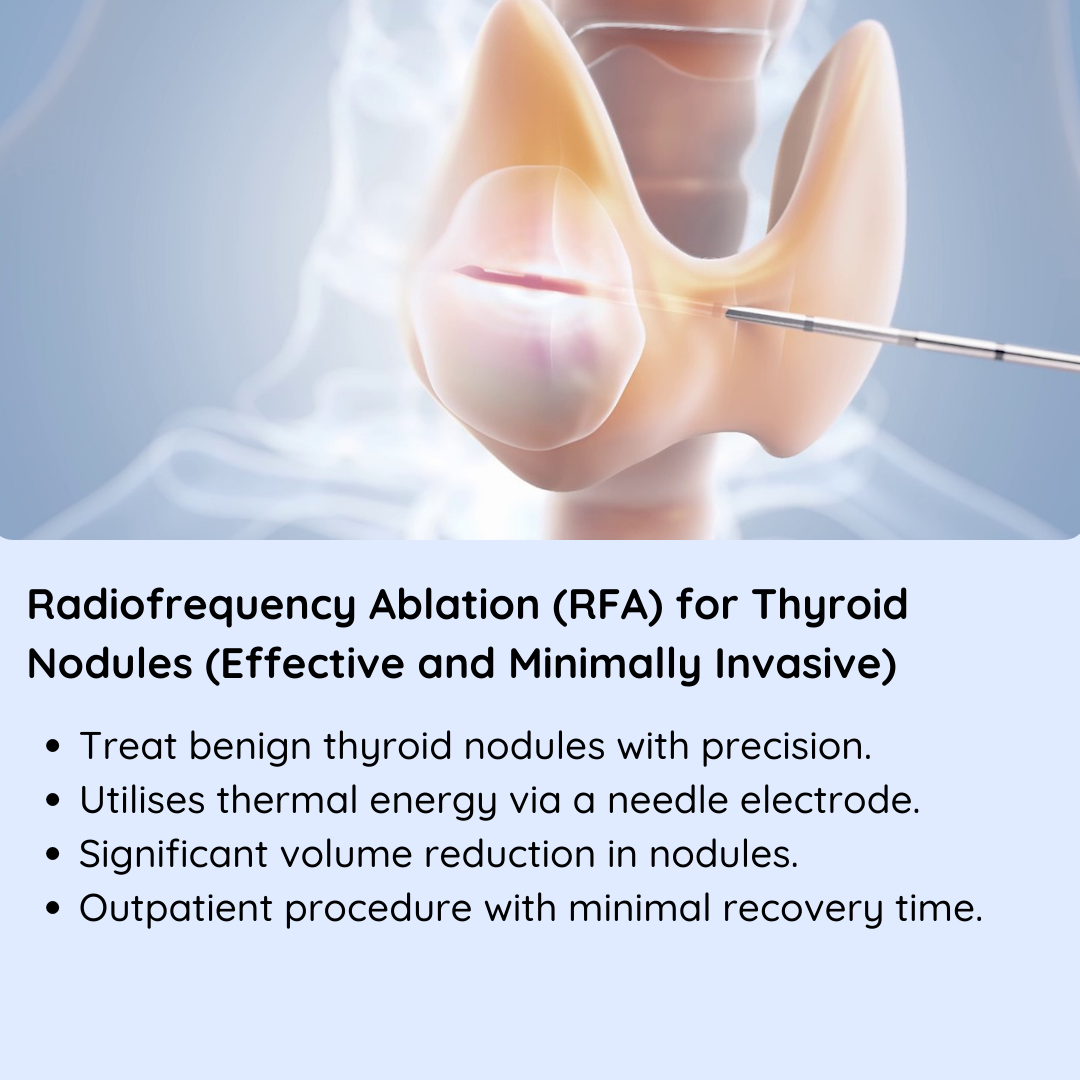 Radiofrequency Ablation (RFA) for Thyroid Nodules (Effective and Minimally Invasive)

• Treat benign thyroid nodules with precision.
• Utilises thermal energy via a needle electrode.
• Significant volume reduction in nodules.
• Outpatient procedure with minimal recovery time.